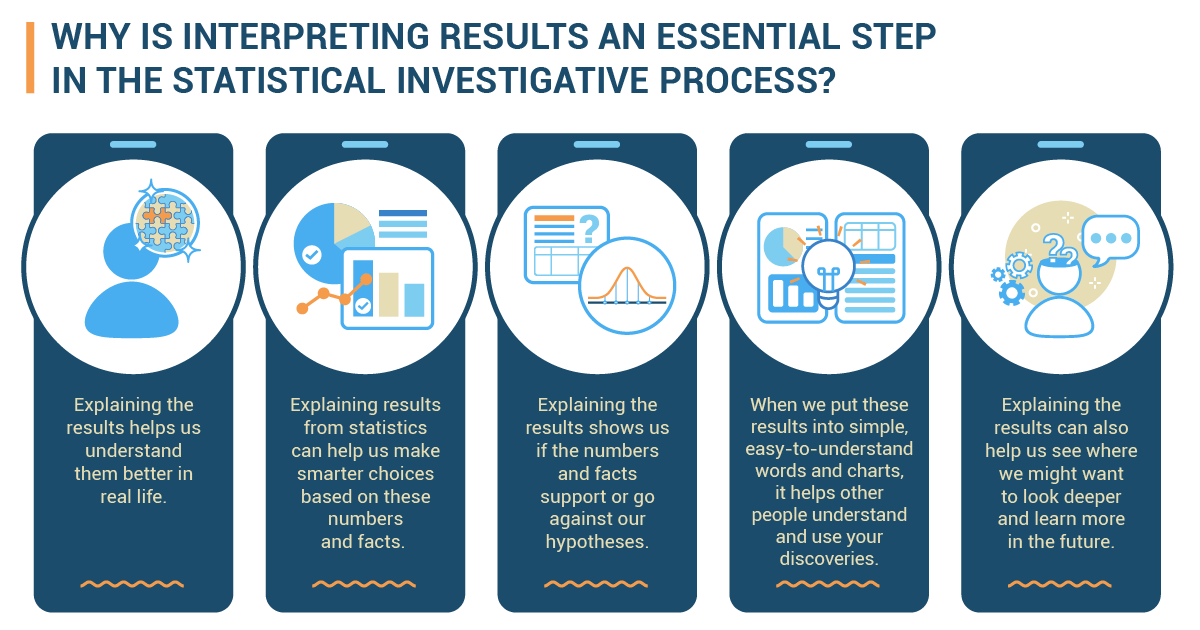 WHY IS INTERPRETING RESULTS AN ESSENTIAL STEP IN THE STATISTICAL INVESTIGATIVE PROCESS?

Explaining the results helps us understand them better in real life.

Explaining results from statistics can help us make smarter choices based on these numbers and facts.

Explaining the results shows us if the numbers and facts support or go against our hypotheses.

When we put these results into simple, easy-to-understand words and charts, it helps other people understand and use your discoveries.

Explaining the results can also help us see where we might want to look deeper and learn more in the future.